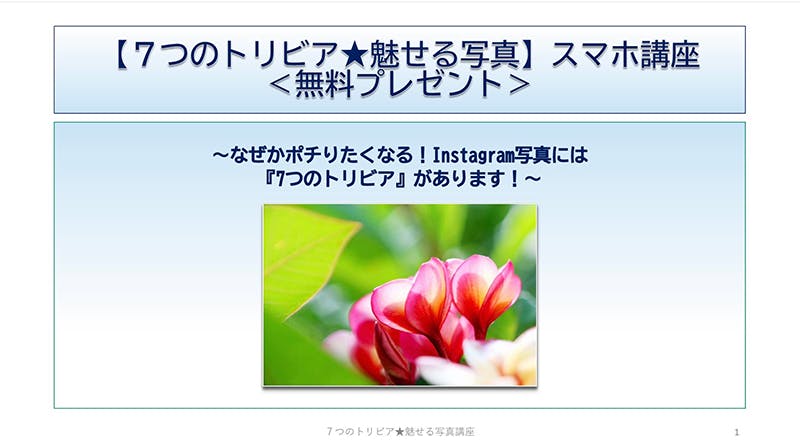 【７つのトリビア★魅せる写真】スマホ講座
＜無料プレゼント＞

～なぜかポチりたくなる！Instagram写真には
『7つのトリビア』があります！～

７つのトリビア★魅せる写真講座

1